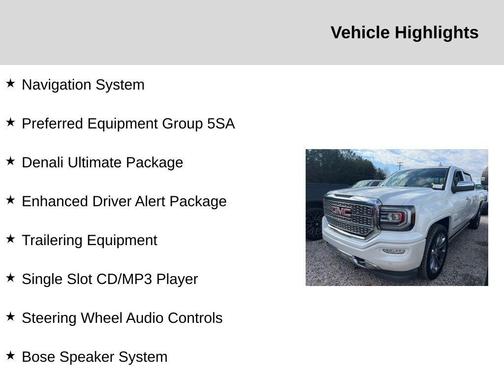 Vehicle Highlights

★ Navigation System

★ Preferred Equipment Group 5SA

★ Denali Ultimate Package

★ Enhanced Driver Alert Package

★ Trailering Equipment

★ Single Slot CD/MP3 Player

★ Steering Wheel Audio Controls

★ Bose Speaker System

GMC